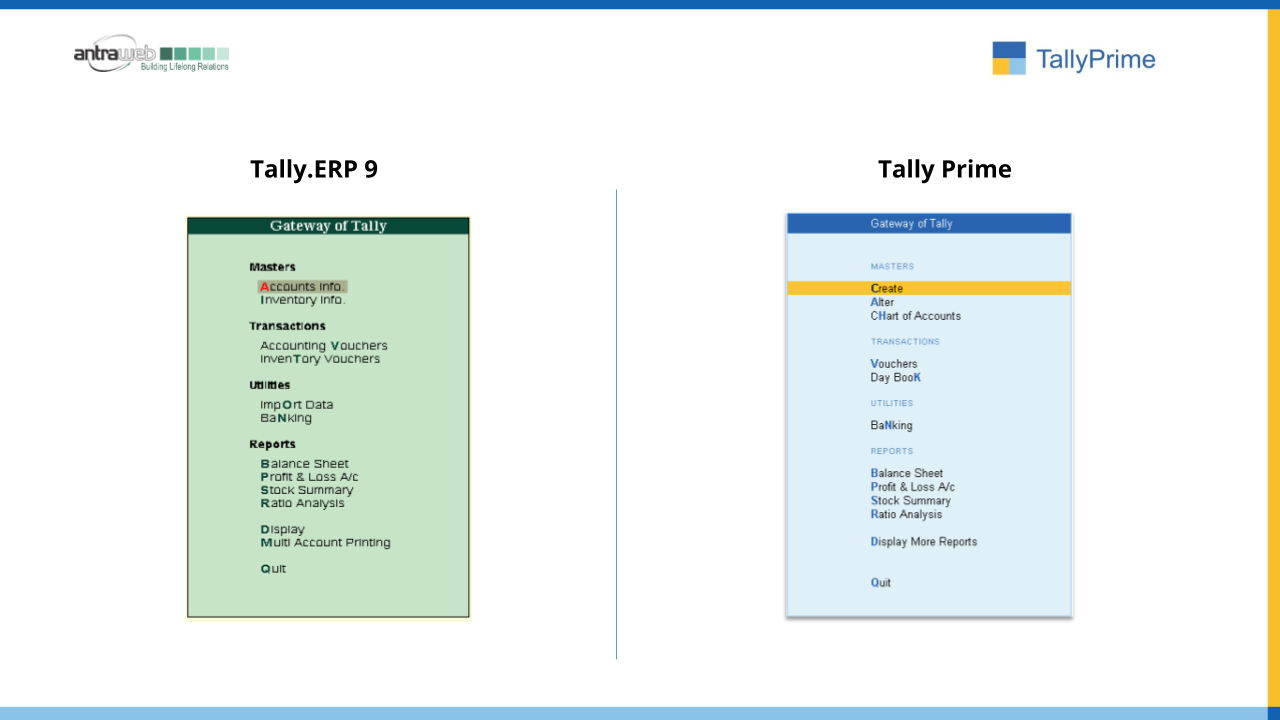 antraweb
Building Lifelong Relations

TallyPrime

Tally.ERP 9

Gateway of Tally

Masters
Accounts Info.
Inventory Info.

Transactions
Accounting Vouchers
InvenTory Vouchers

Utilities
ImpOrt Data
BaNking

Reports
Balance Sheet
Profit & Loss A/c
Stock Summary
Ratio Analysis

Display
Multi Account Printing

Quit

Tally Prime

Gateway of Tally

MASTERS
Create
Alter
CHart of Accounts

TRANSACTIONS
Vouchers
Day BooK

UTILITIES
BaNking

REPORTS
Balance Sheet
Profit & Loss A/c
Stock Summary
Ratio Analysis

Display More Reports

Quit